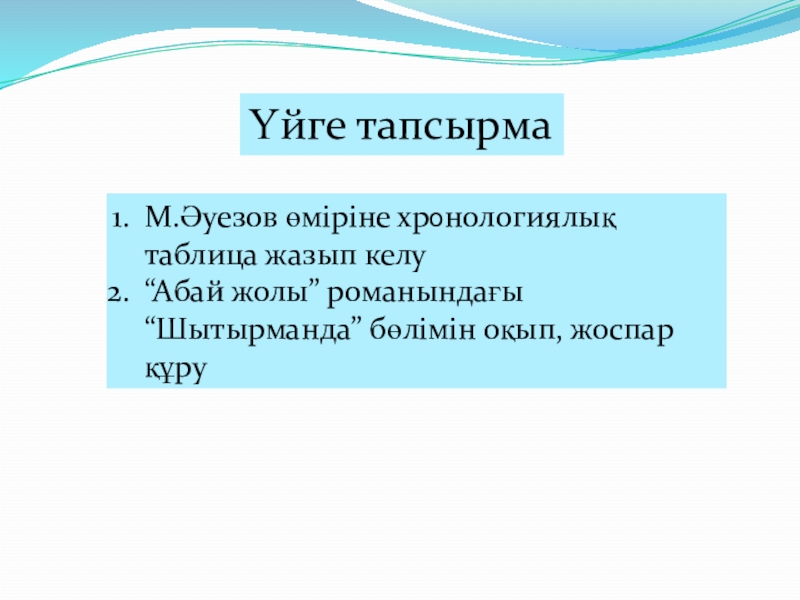 Үйге тапсырма

1. М.Әуезов өміріне хронологиялық таблица жазып келу
2. “Абай жолы” романындағы “Шытырманда” бөлімін оқып, жоспар құру